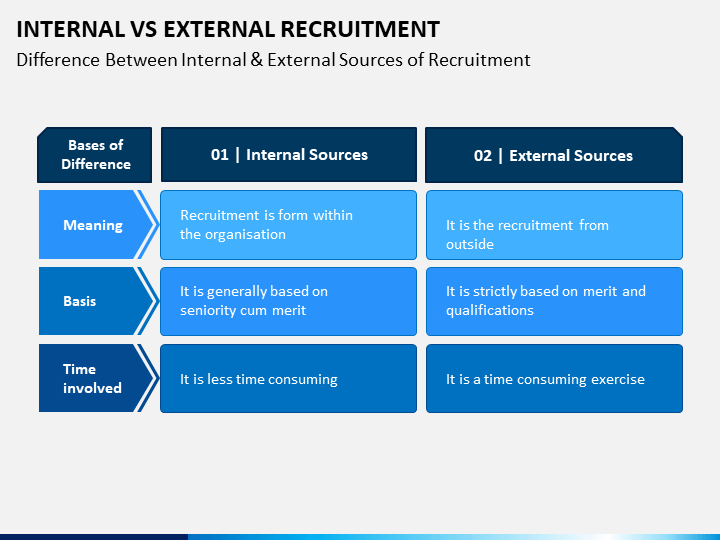 INTERNAL VS EXTERNAL RECRUITMENT

Difference Between Internal & External Sources of Recruitment

| Bases of Difference | 01 \| Internal Sources | 02 \| External Sources |
|---|---|---|
| Meaning | Recruitment is form within the organisation | It is the recruitment from outside |
| Basis | It is generally based on seniority cum merit | It is strictly based on merit and qualifications |
| Time involved | It is less time consuming | It is a time consuming exercise |